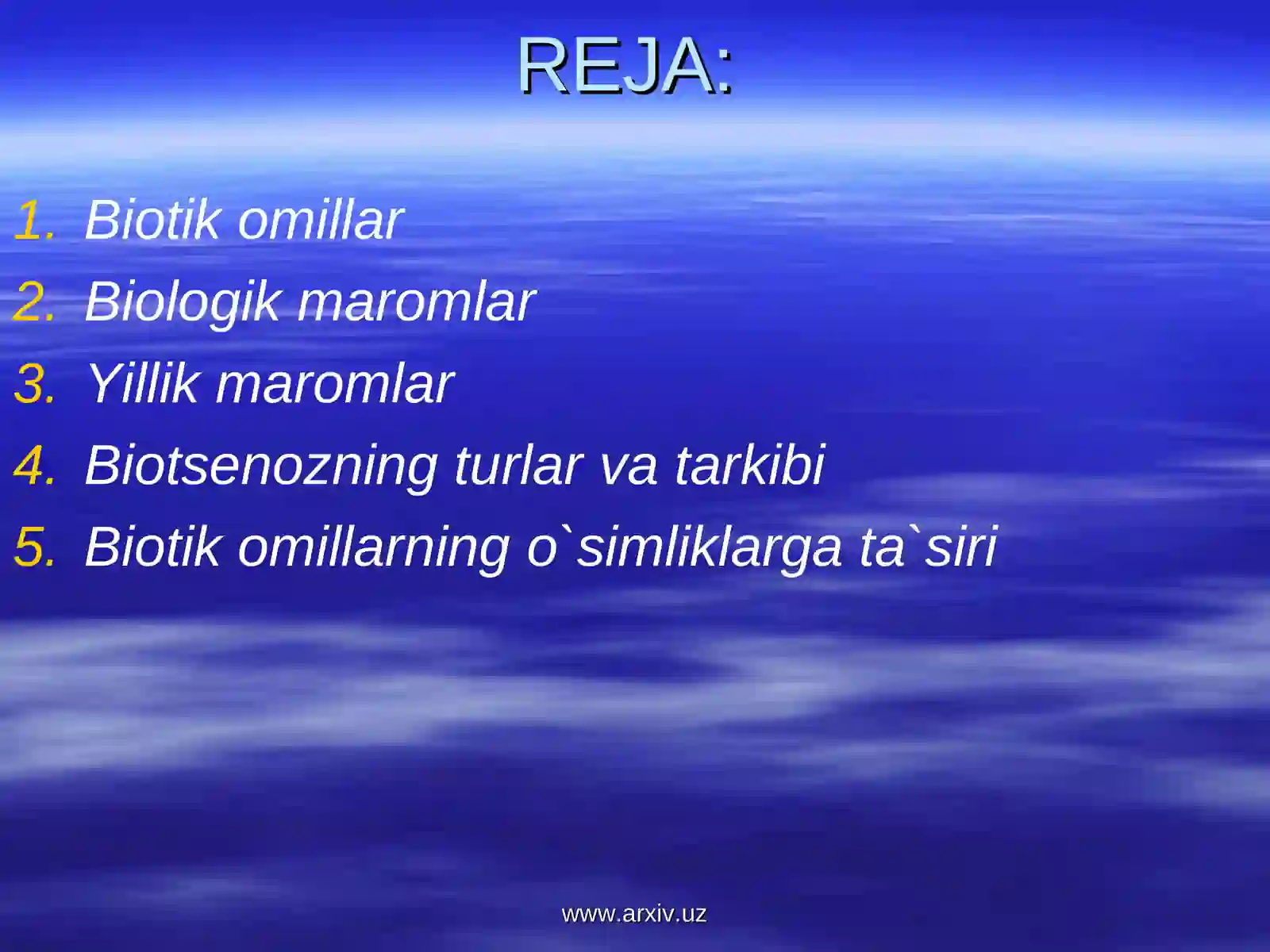 REJA:

1. Biotik omillar
2. Biologik maromlar
3. Yillik maromlar
4. Biotsenozning turlar va tarkibi
5. Biotik omillarning o`simliklarga ta`siri

www.arxiv.uz